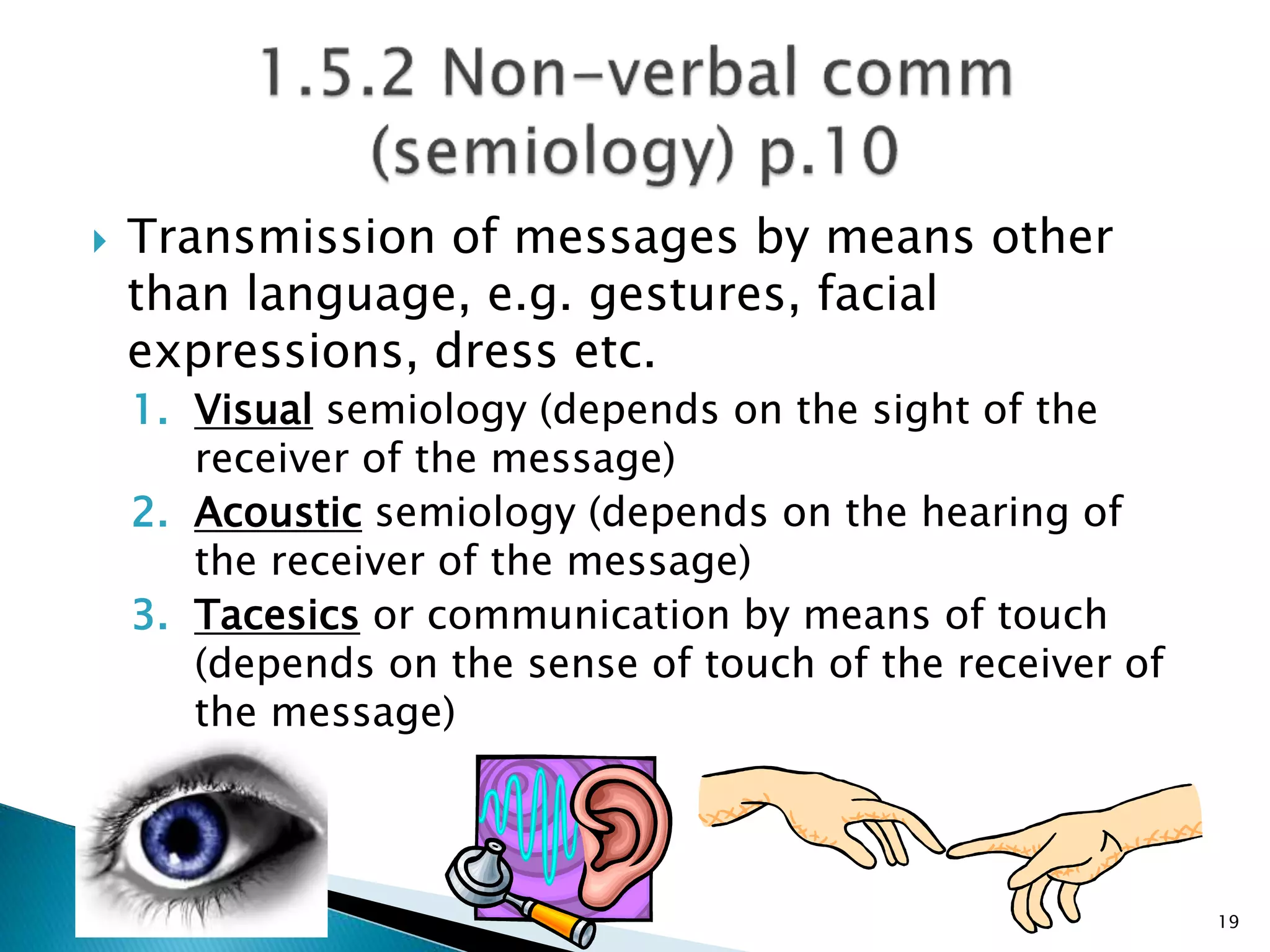 1.5.2 Non-verbal comm (semiology) p.10

Transmission of messages by means other than language, e.g. gestures, facial expressions, dress etc.

1. Visual semiology (depends on the sight of the receiver of the message)
2. Acoustic semiology (depends on the hearing of the receiver of the message)
3. Tacesics or communication by means of touch (depends on the sense of touch of the receiver of the message)

19